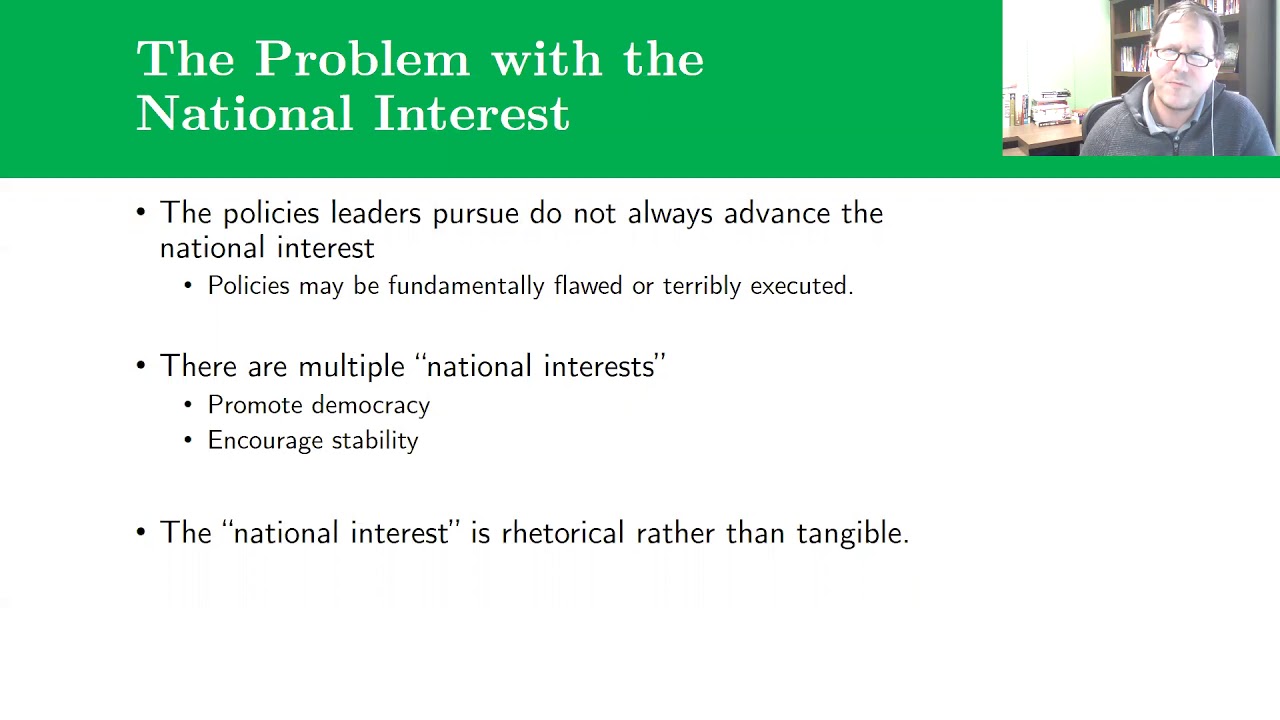 The Problem with the National Interest

• The policies leaders pursue do not always advance the national interest
  • Policies may be fundamentally flawed or terribly executed.

• There are multiple "national interests"
  • Promote democracy
  • Encourage stability

• The "national interest" is rhetorical rather than tangible.